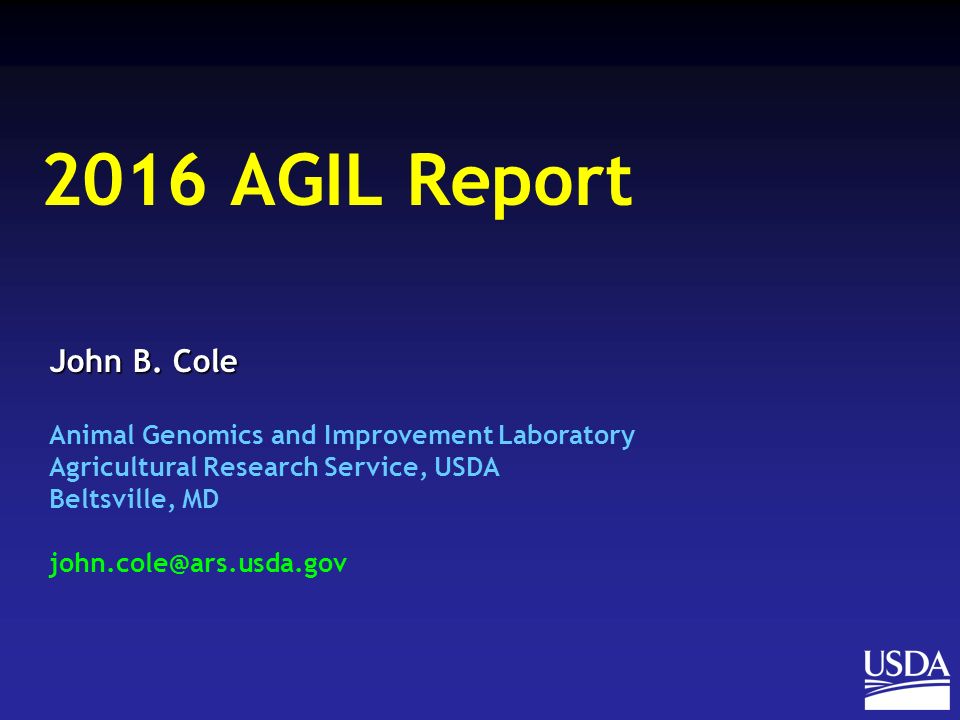 2016 AGIL Report

John B. Cole

Animal Genomics and Improvement Laboratory
Agricultural Research Service, USDA
Beltsville, MD

john.cole@ars.usda.gov

USDA